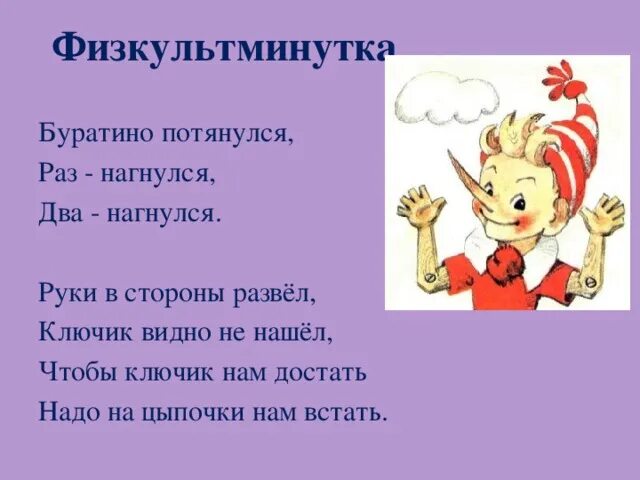 Физкультминутка

Буратино потянулся,
Раз - нагнулся,
Два - нагнулся.

Руки в стороны развёл,
Ключик видно не нашёл,
Чтобы ключик нам достать
Надо на цыпочки нам встать.